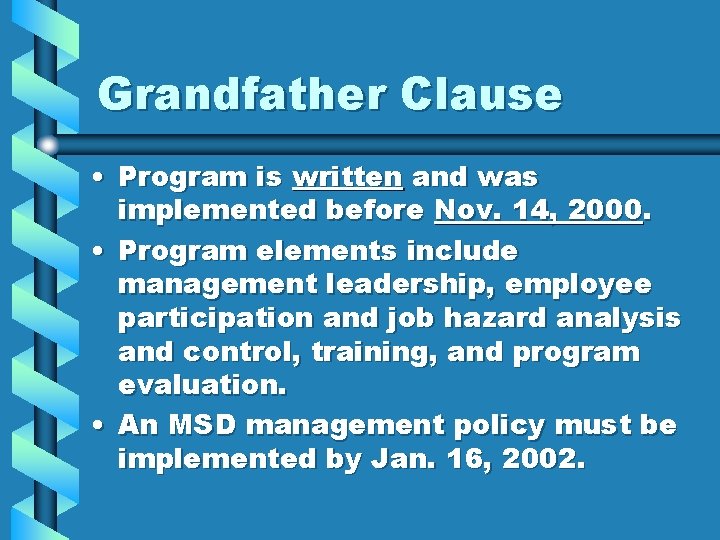 Grandfather Clause

• Program is written and was implemented before Nov. 14, 2000.

• Program elements include management leadership, employee participation and job hazard analysis and control, training, and program evaluation.

• An MSD management policy must be implemented by Jan. 16, 2002.